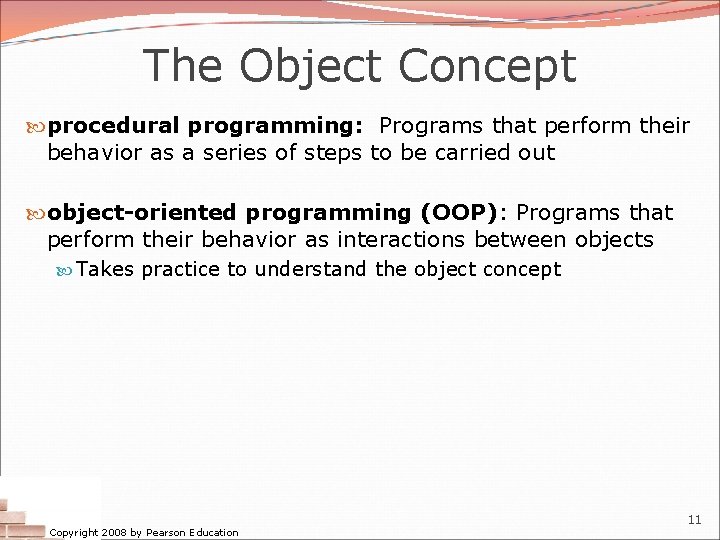 The Object Concept

procedural programming: Programs that perform their behavior as a series of steps to be carried out

object-oriented programming (OOP): Programs that perform their behavior as interactions between objects

Takes practice to understand the object concept

Copyright 2008 by Pearson Education

11